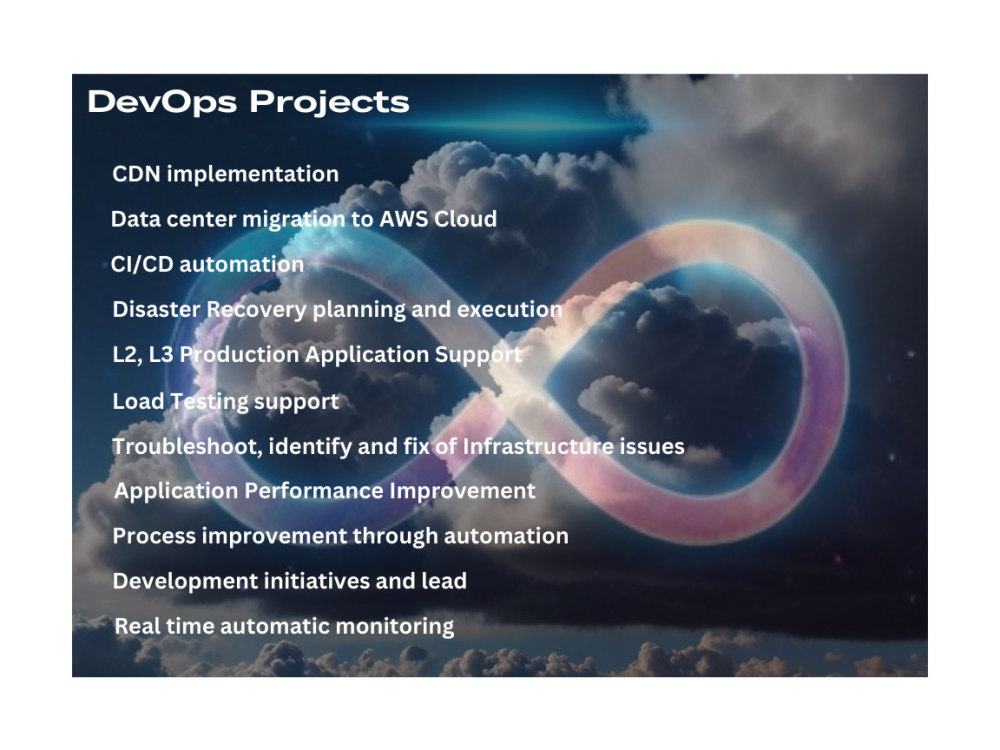 DevOps Projects

CDN implementation

Data center migration to AWS Cloud

CI/CD automation

Disaster Recovery planning and execution

L2, L3 Production Application Support

Load Testing support

Troubleshoot, identify and fix of Infrastructure issues

Application Performance Improvement

Process improvement through automation

Development initiatives and lead

Real time automatic monitoring